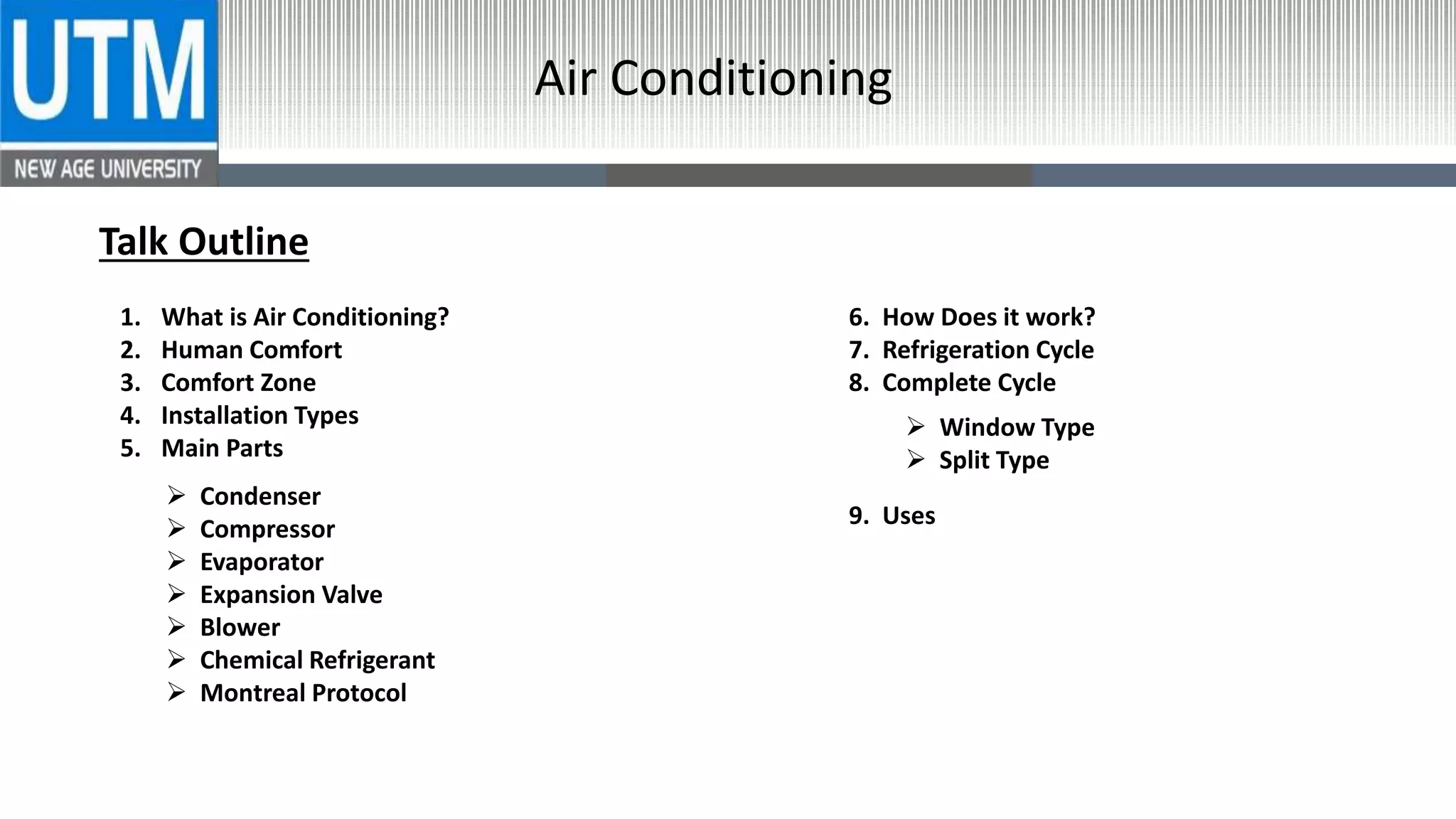 UTM
NEW AGE UNIVERSITY

Air Conditioning

Talk Outline

1. What is Air Conditioning?
2. Human Comfort
3. Comfort Zone
4. Installation Types
5. Main Parts

➢ Condenser
➢ Compressor
➢ Evaporator
➢ Expansion Valve
➢ Blower
➢ Chemical Refrigerant
➢ Montreal Protocol

6. How Does it work?
7. Refrigeration Cycle
8. Complete Cycle

➢ Window Type
➢ Split Type

9. Uses